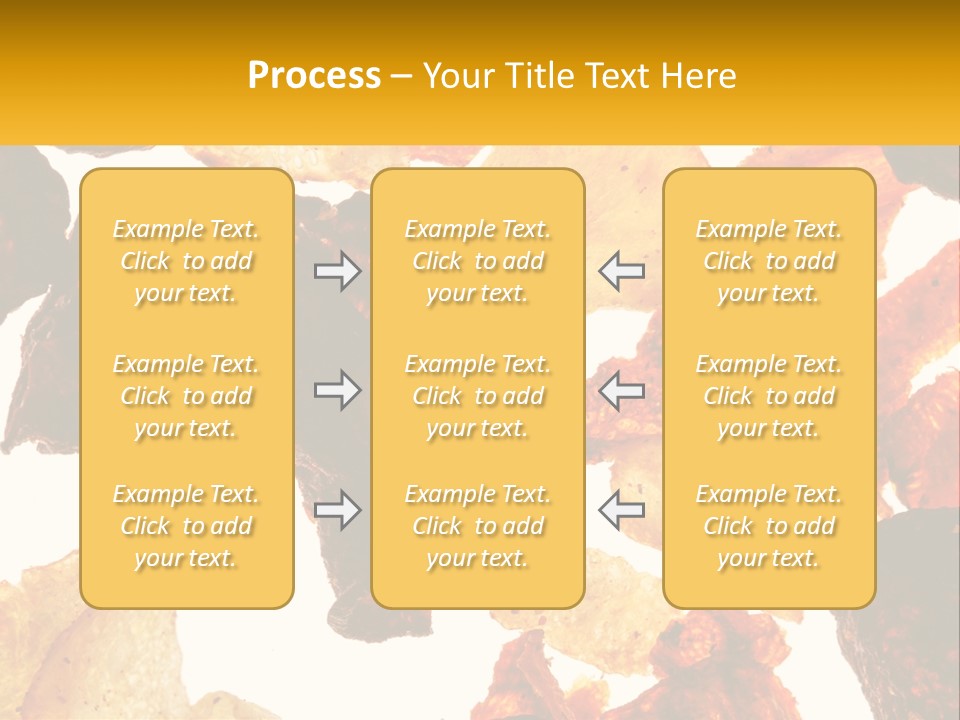 Process – Your Title Text Here

Example Text. Click to add your text.

Example Text. Click to add your text.

Example Text. Click to add your text.

Example Text. Click to add your text.

Example Text. Click to add your text.

Example Text. Click to add your text.

Example Text. Click to add your text.

Example Text. Click to add your text.

Example Text. Click to add your text.